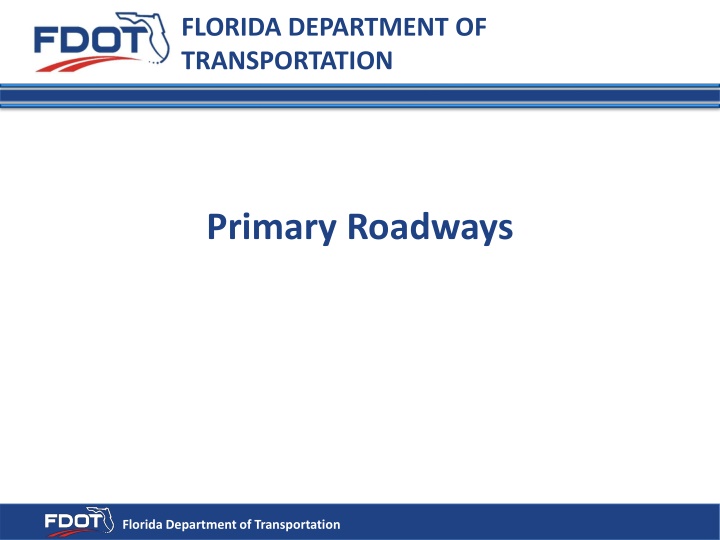 FDOT FLORIDA DEPARTMENT OF TRANSPORTATION

Primary Roadways

FDOT Florida Department of Transportation